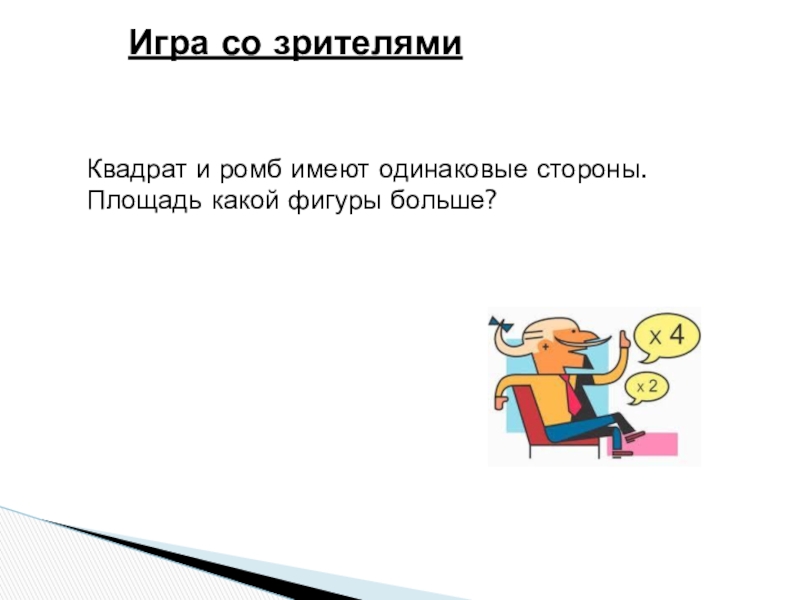 Игра со зрителями

Квадрат и ромб имеют одинаковые стороны. Площадь какой фигуры больше?

x 4

x 2